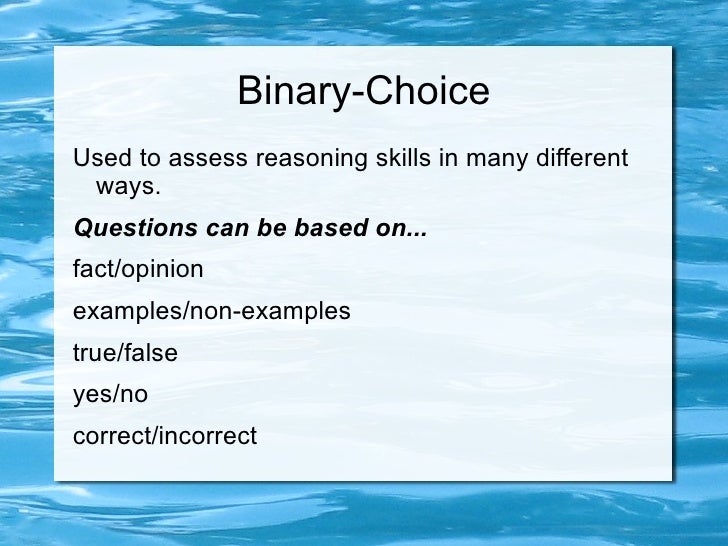 Binary-Choice

Used to assess reasoning skills in many different ways.

Questions can be based on...

fact/opinion

examples/non-examples

true/false

yes/no

correct/incorrect